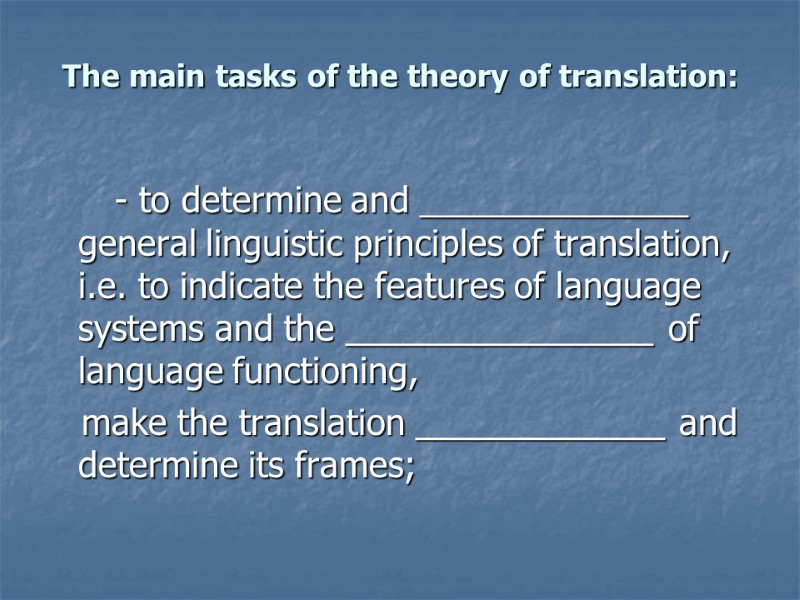 The main tasks of the theory of translation:

- to determine and ______________ general linguistic principles of translation, i.e. to indicate the features of language systems and the ________________ of language functioning,

make the translation _____________ and determine its frames;